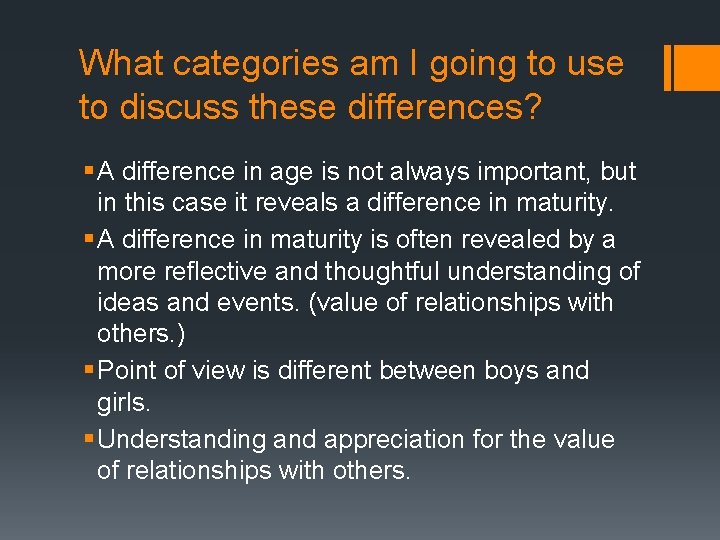 What categories am I going to use to discuss these differences?

▪ A difference in age is not always important, but in this case it reveals a difference in maturity.

▪ A difference in maturity is often revealed by a more reflective and thoughtful understanding of ideas and events. (value of relationships with others.)

▪ Point of view is different between boys and girls.

▪ Understanding and appreciation for the value of relationships with others.